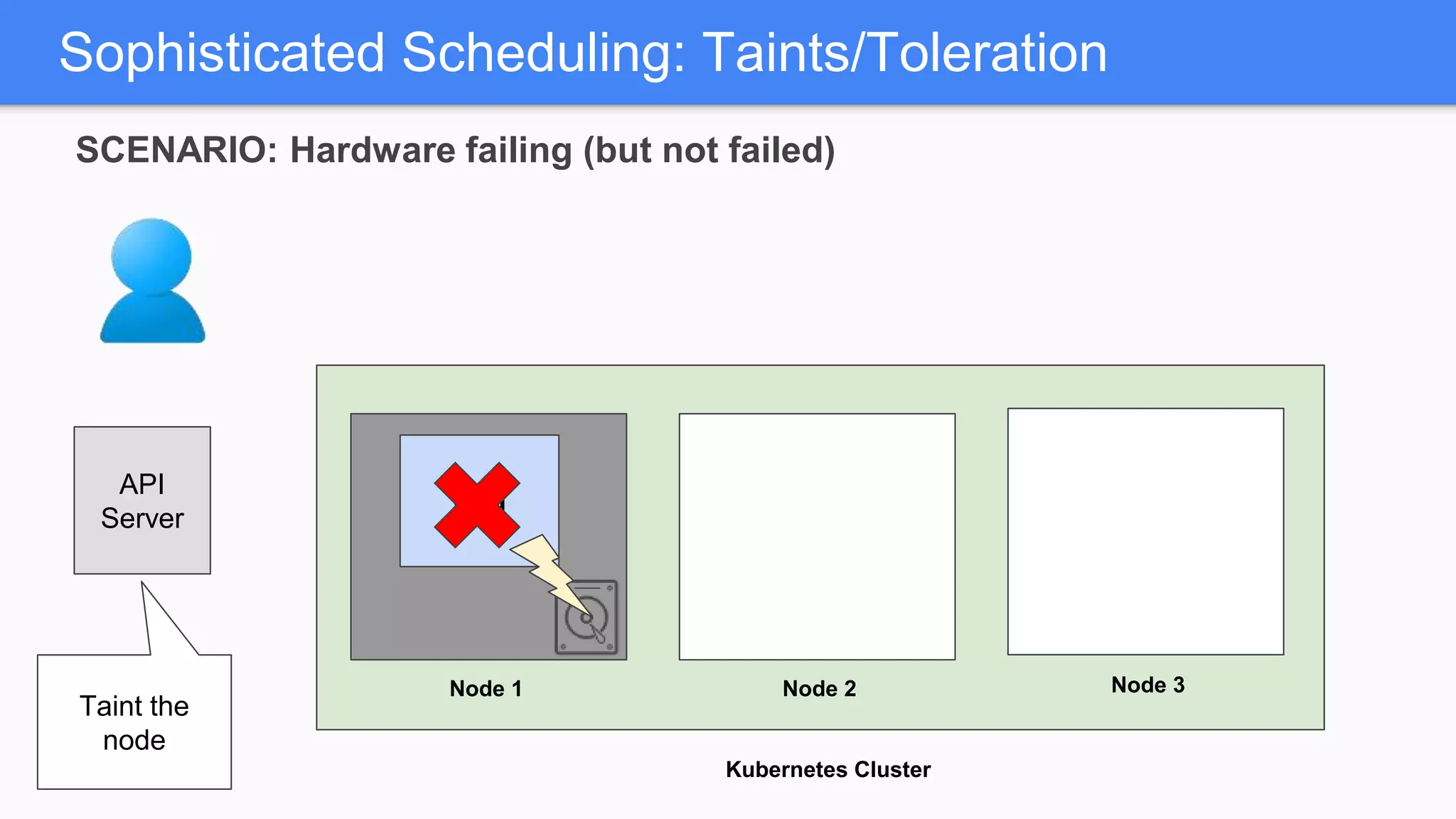 Sophisticated Scheduling: Taints/Toleration

SCENARIO: Hardware failing (but not failed)

API Server

Taint the node

Node 1

Node 2

Node 3

Kubernetes Cluster